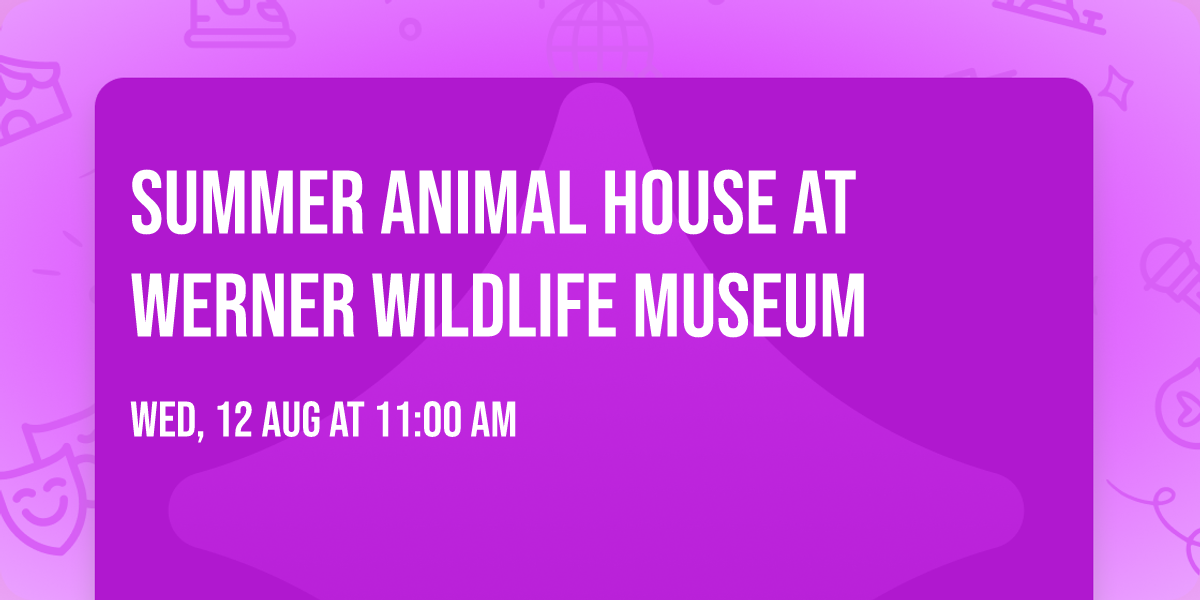 SUMMER ANIMAL HOUSE AT WERNER WILDLIFE MUSEUM

WED, 12 AUG AT 11:00 AM